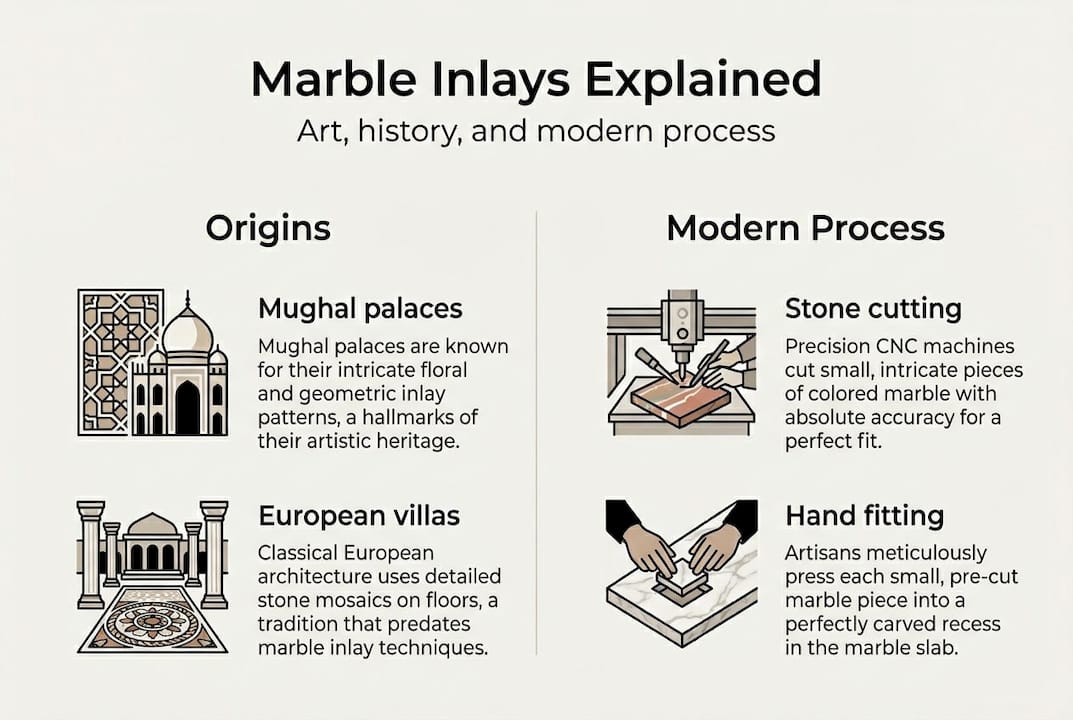 Marble Inlays Explained

Art, history, and modern process

Origins

Mughal palaces

Mughal palaces are known for their intricate floral and geometric inlay patterns, a hallmarks of their artistic heritage.

European villas

Classical European architecture uses detailed stone mosaics on floors, a tradition that predates marble inlay techniques.

Modern Process

Stone cutting

Precision CNC machines cut small, intricate pieces of colored marble with absolute accuracy for a perfect fit.

Hand fitting

Artisans meticulously press each small, pre-cut marble piece into a perfectly carved recess in the marble slab.